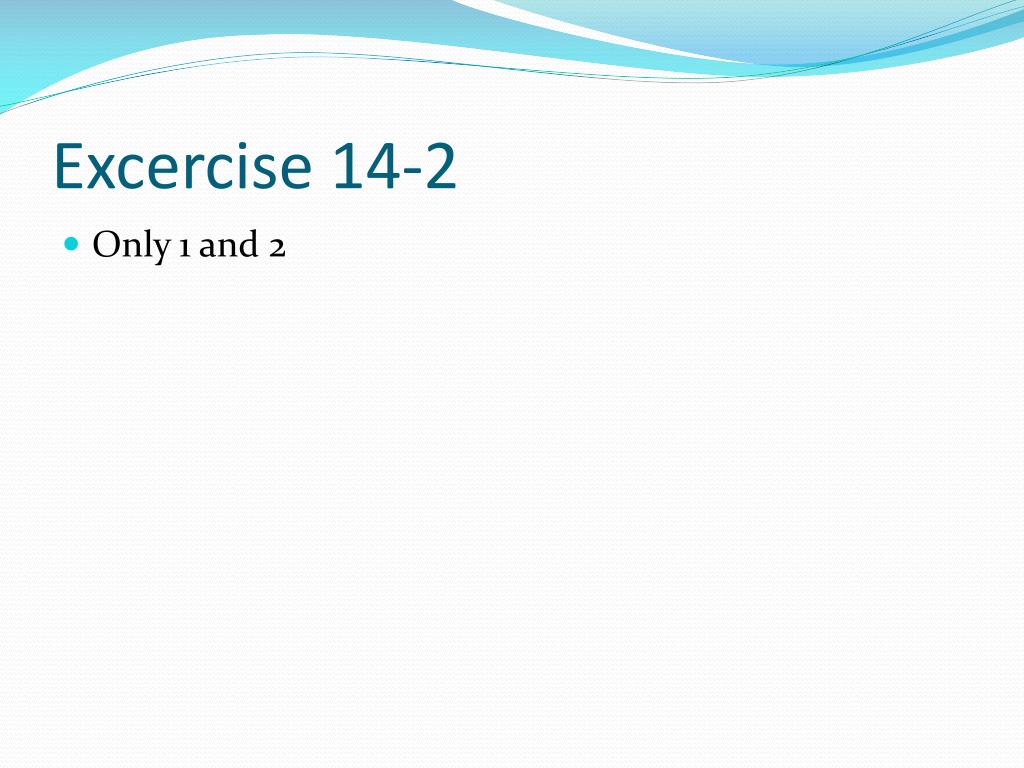 Excercise 14-2

Only 1 and 2